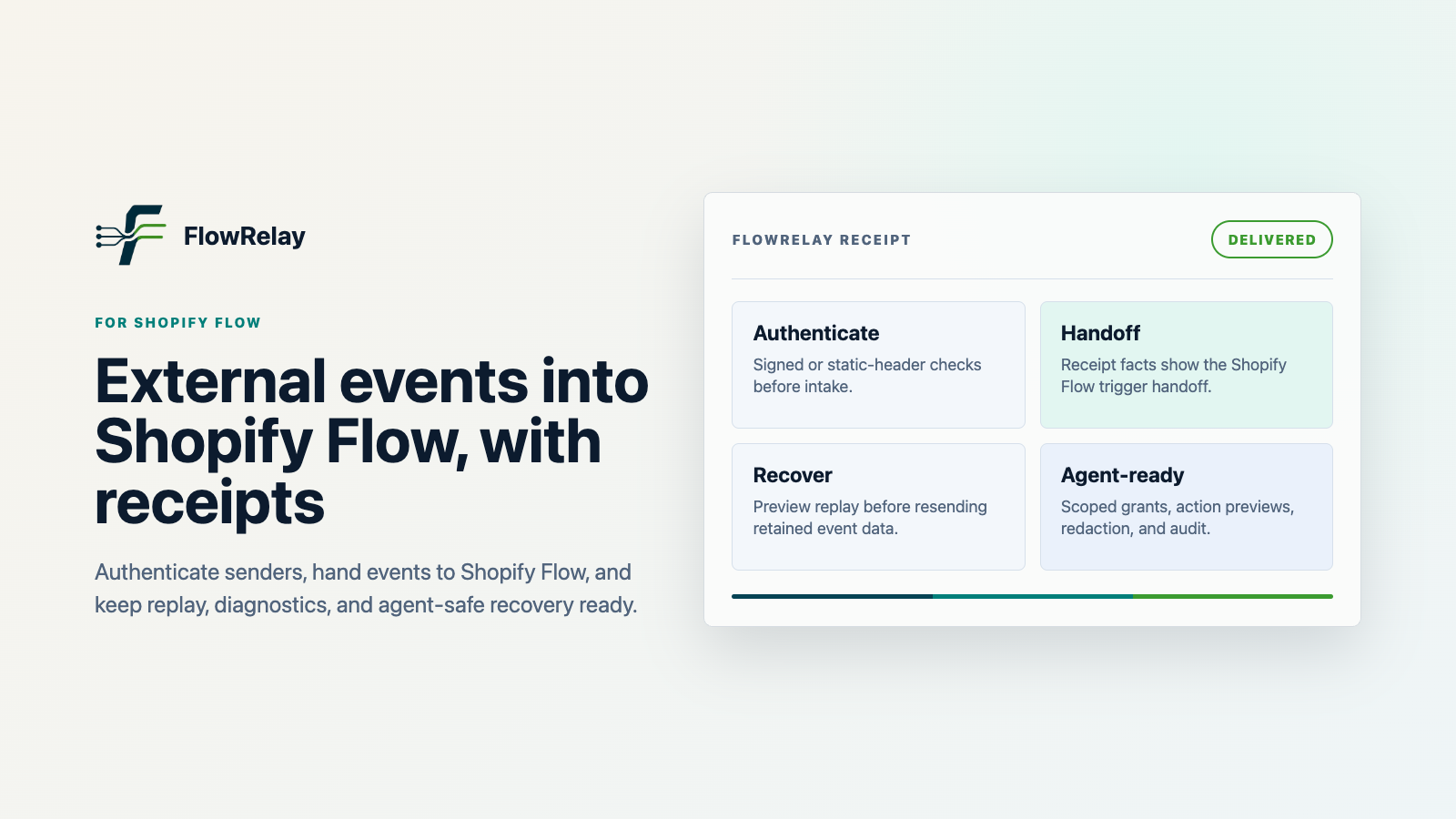 FlowRelay

FOR SHOPIFY FLOW

External events into Shopify Flow, with receipts

Authenticate senders, hand events to Shopify Flow, and keep replay, diagnostics, and agent-safe recovery ready.

FLOWRELAY RECEIPT

DELIVERED

Authenticate
Signed or static-header checks before intake.

Handoff
Receipt facts show the Shopify Flow trigger handoff.

Recover
Preview replay before resending retained event data.

Agent-ready
Scoped grants, action previews, redaction, and audit.